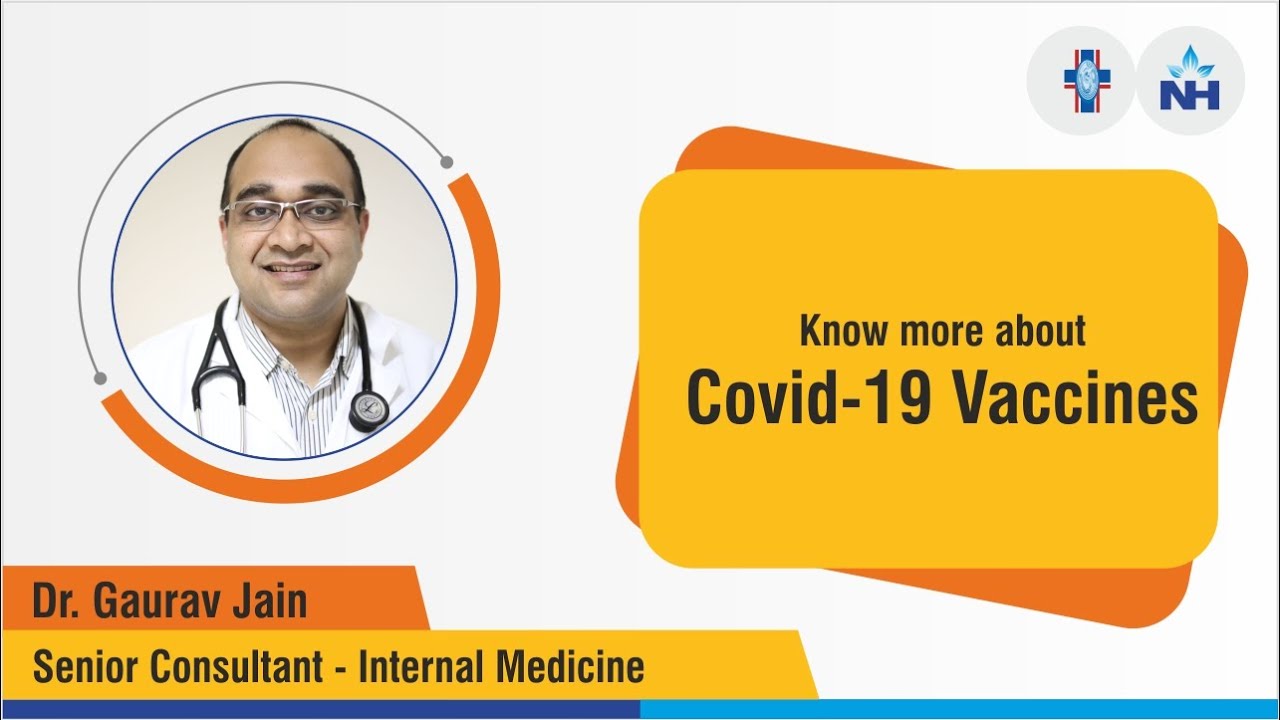 NH

Know more about
Covid-19 Vaccines

Dr. Gaurav Jain
Senior Consultant - Internal Medicine